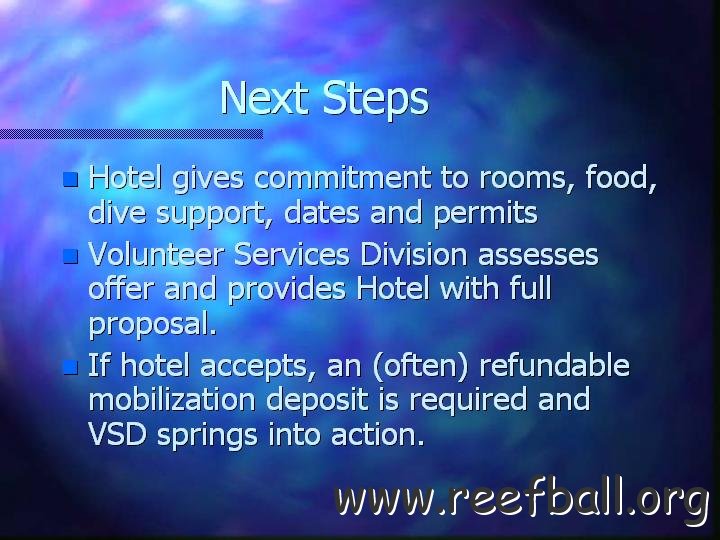 Next Steps

- Hotel gives commitment to rooms, food, dive support, dates and permits
- Volunteer Services Division assesses offer and provides Hotel with full proposal.
- If hotel accepts, an (often) refundable mobilization deposit is required and VSD springs into action.

www.reefball.org